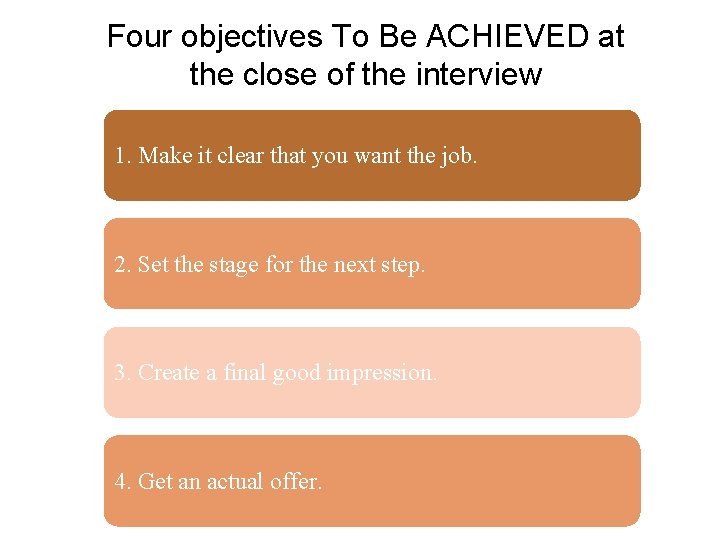 Four objectives To Be ACHIEVED at the close of the interview

1. Make it clear that you want the job.

2. Set the stage for the next step.

3. Create a final good impression.

4. Get an actual offer.